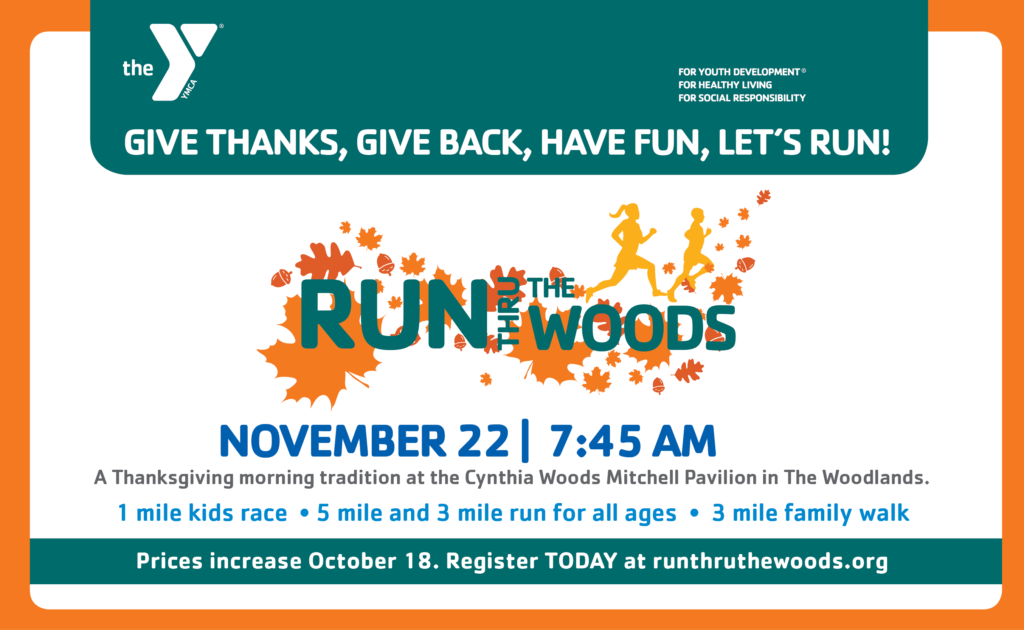 the YMCA

FOR YOUTH DEVELOPMENT®
FOR HEALTHY LIVING
FOR SOCIAL RESPONSIBILITY

GIVE THANKS, GIVE BACK, HAVE FUN, LET'S RUN!

RUN THRU THE WOODS

NOVEMBER 22 | 7:45 AM

A Thanksgiving morning tradition at the Cynthia Woods Mitchell Pavilion in The Woodlands.

1 mile kids race • 5 mile and 3 mile run for all ages • 3 mile family walk

Prices increase October 18. Register TODAY at runthruthewoods.org